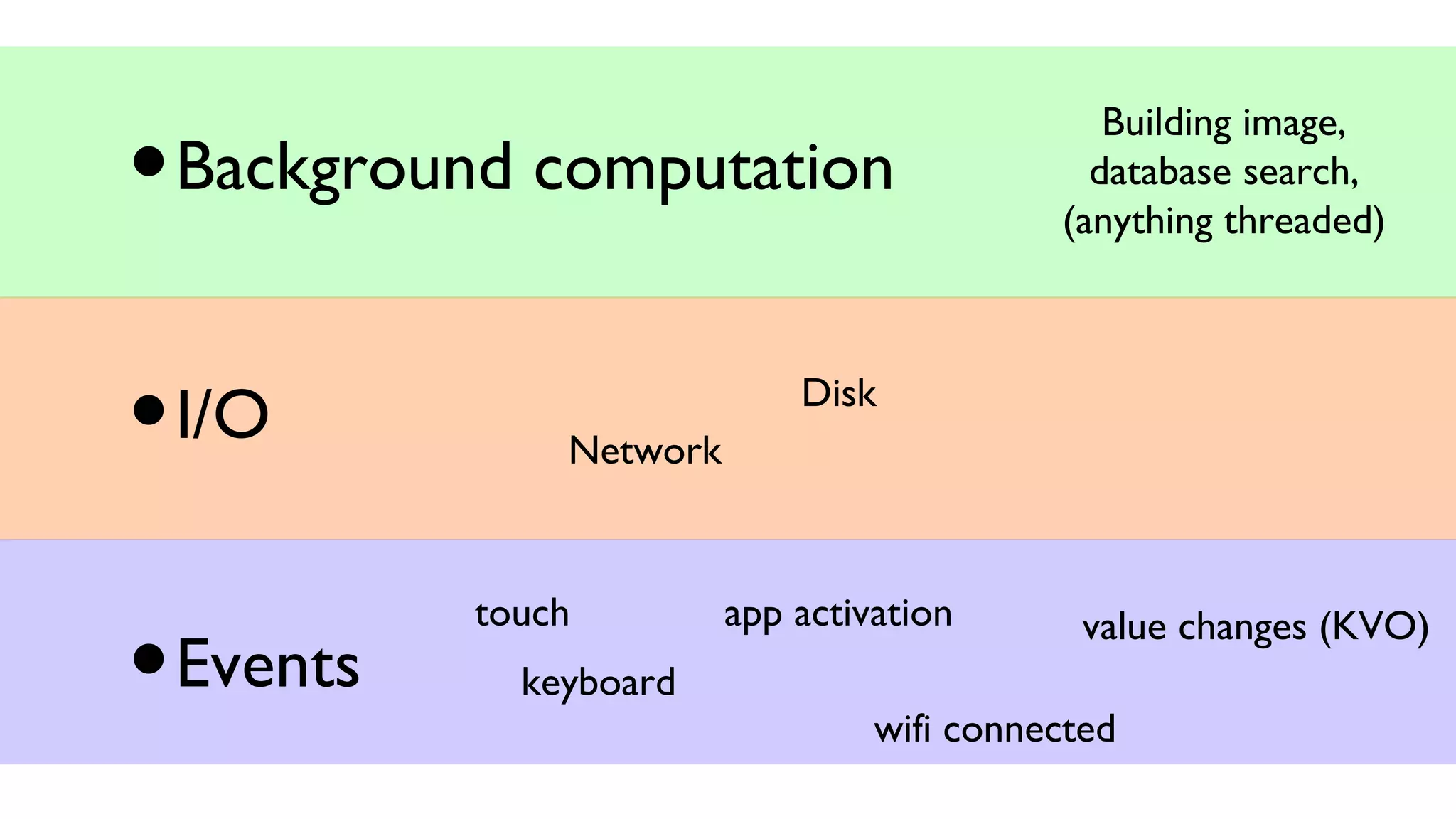 • Background computation

Building image, database search, (anything threaded)

• I/O

Disk

Network

• Events

touch

app activation

value changes (KVO)

keyboard

wifi connected